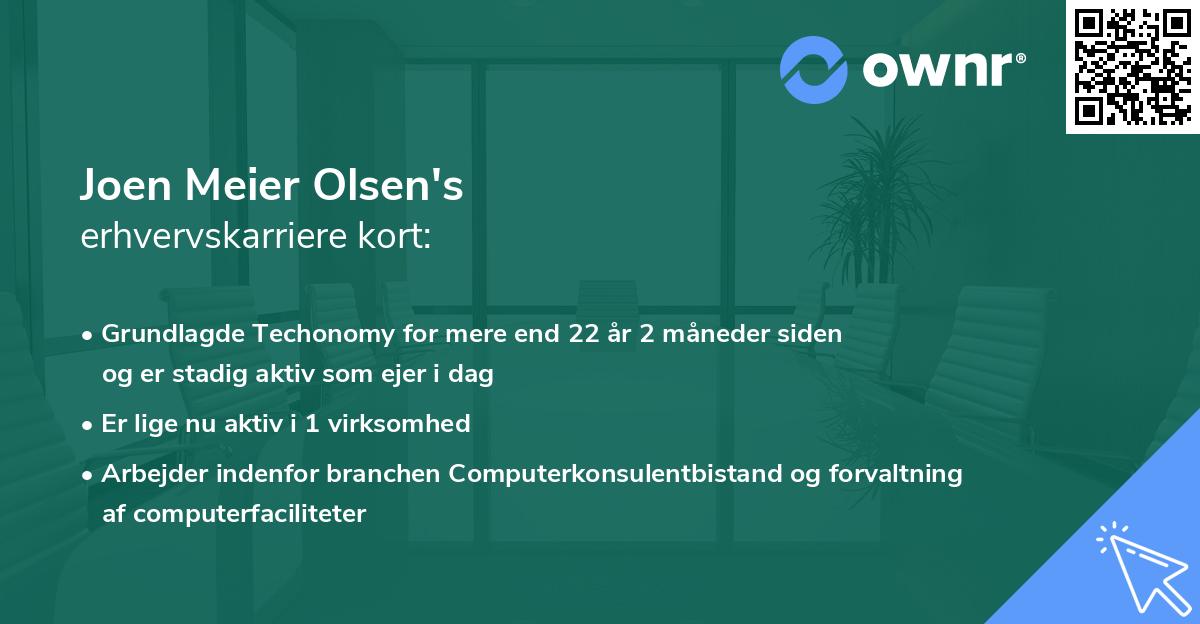 ownr®

Joen Meier Olsen's
erhvervskarriere kort:

• Grundlagde Techonomy for mere end 22 år 2 måneder siden og er stadig aktiv som ejer i dag
• Er lige nu aktiv i 1 virksomhed
• Arbejder indenfor branchen Computerkonsulentbistand og forvaltning af computerfaciliteter